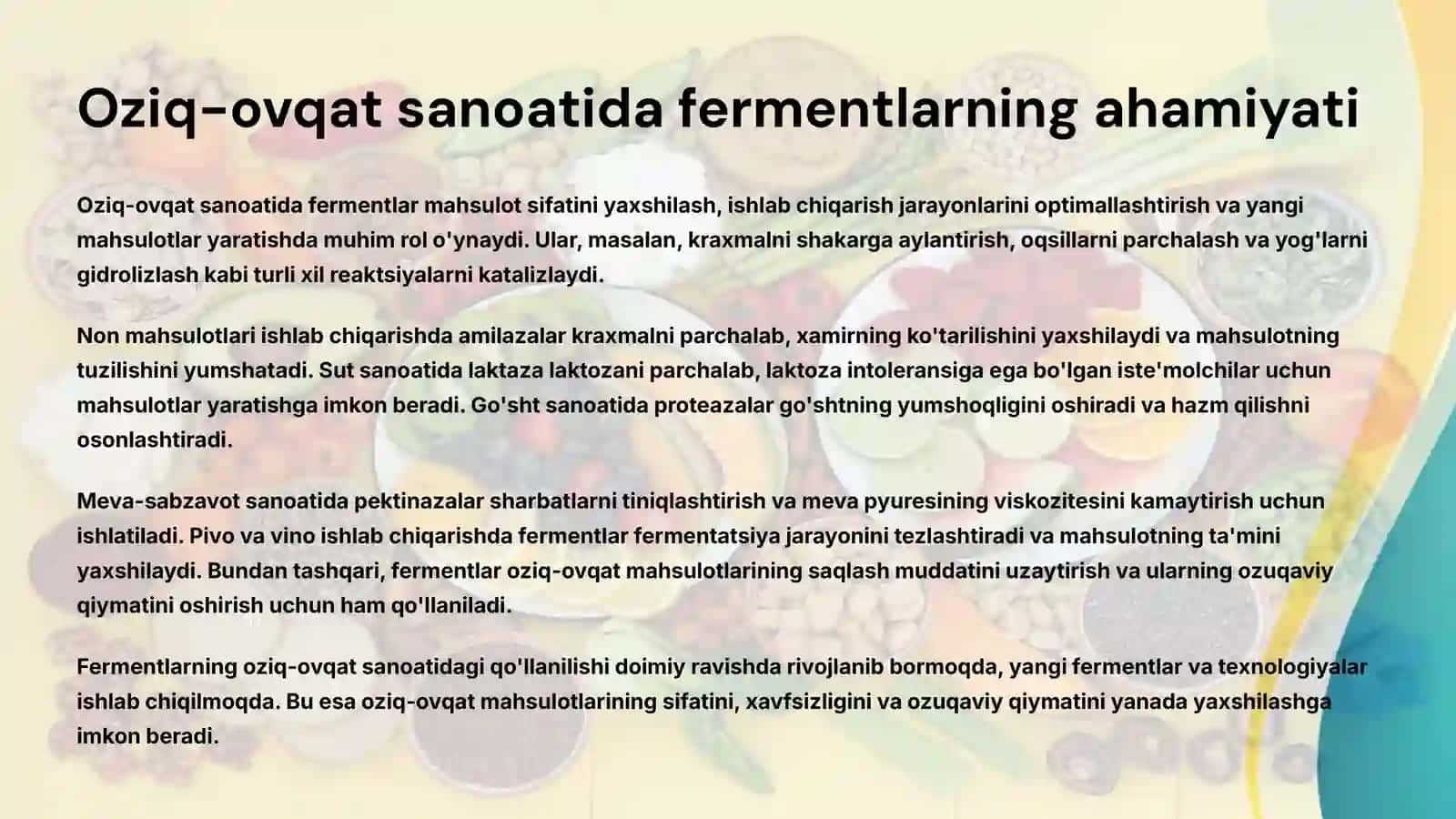 Oziq-ovqat sanoatida fermentlarning ahamiyati

Oziq-ovqat sanoatida fermentlar mahsulot sifatini yaxshilash, ishlab chiqarish jarayonlarini optimallashtirish va yangi mahsulotlar yaratishda muhim rol o'ynaydi. Ular, masalan, kraxmalni shakarga aylantirish, oqsillarni parchalash va yog'larni gidrolizlash kabi turli xil reaktsiyalarni katalizlaydi.

Non mahsulotlari ishlab chiqarishda amilazalar kraxmalni parchalab, xamirning ko'tarilishini yaxshilaydi va mahsulotning tuzilishini yumshatadi. Sut sanoatida laktaza laktozani parchalab, laktoza intoleransiga ega bo'lgan iste'molchilar uchun mahsulotlar yaratishga imkon beradi. Go'sht sanoatida proteazalar go'shtning yumshoqligini oshiradi va hazm qilishni osonlashtiradi.

Meva-sabzavot sanoatida pektinazalar sharbatlarni tiniqlashtirish va meva pyuresining viskozitesini kamaytirish uchun ishlatiladi. Pivo va vino ishlab chiqarishda fermentlar fermentatsiya jarayonini tezlashtiradi va mahsulotning ta'mini yaxshilaydi. Bundan tashqari, fermentlar oziq-ovqat mahsulotlarining saqlash muddatini uzaytirish va ularning ozuqaviy qiymatini oshirish uchun ham qo'llaniladi.

Fermentlarning oziq-ovqat sanoatidagi qo'llanilishi doimiy ravishda rivojlanib bormoqda, yangi fermentlar va texnologiyalar ishlab chiqilmoqda. Bu esa oziq-ovqat mahsulotlarining sifatini, xavfsizligini va ozuqaviy qiymatini yanada yaxshilashga imkon beradi.